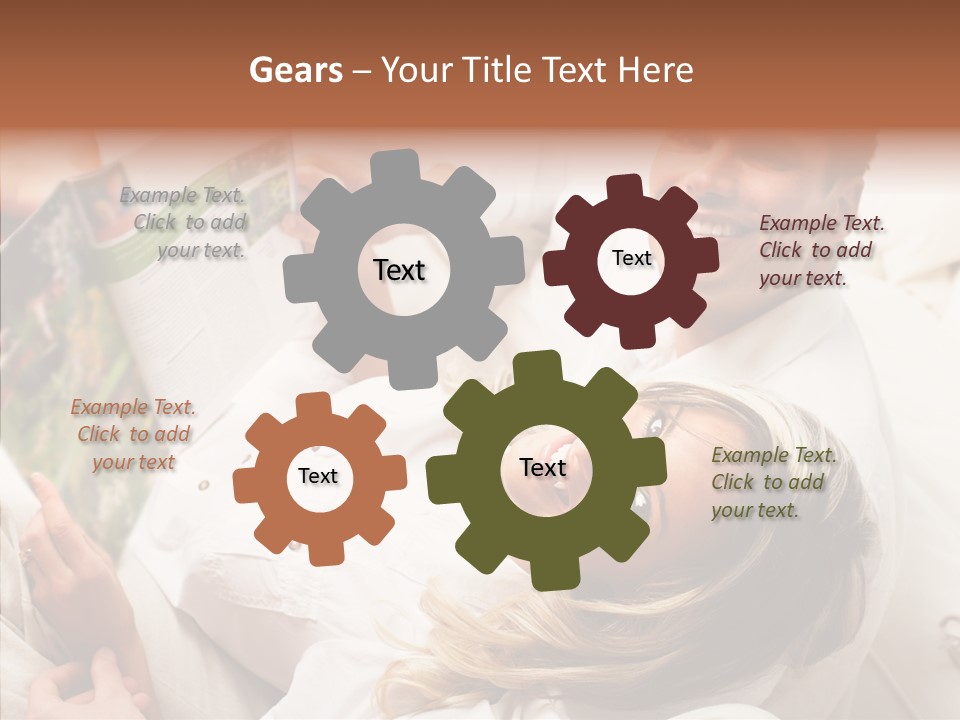 Gears – Your Title Text Here

Example Text. Click to add your text.

Text

Text

Example Text. Click to add your text.

Example Text. Click to add your text

Text

Text

Example Text. Click to add your text.